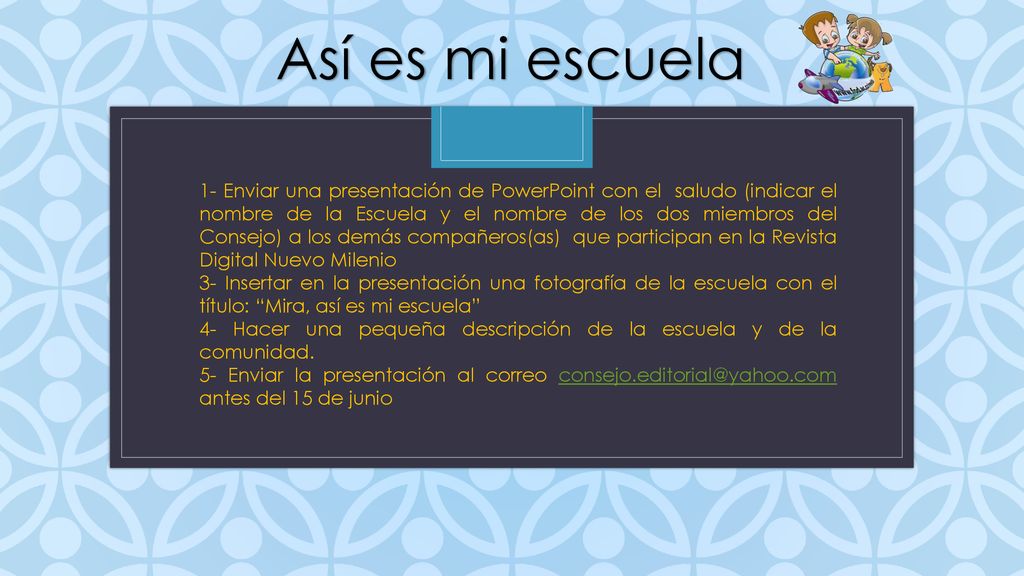 Así es mi escuela

1- Enviar una presentación de PowerPoint con el saludo (indicar el nombre de la Escuela y el nombre de los dos miembros del Consejo) a los demás compañeros(as) que participan en la Revista Digital Nuevo Milenio
3- Insertar en la presentación una fotografía de la escuela con el título: “Mira, así es mi escuela”
4- Hacer una pequeña descripción de la escuela y de la comunidad.
5- Enviar la presentación al correo consejo.editorial@yahoo.com antes del 15 de junio